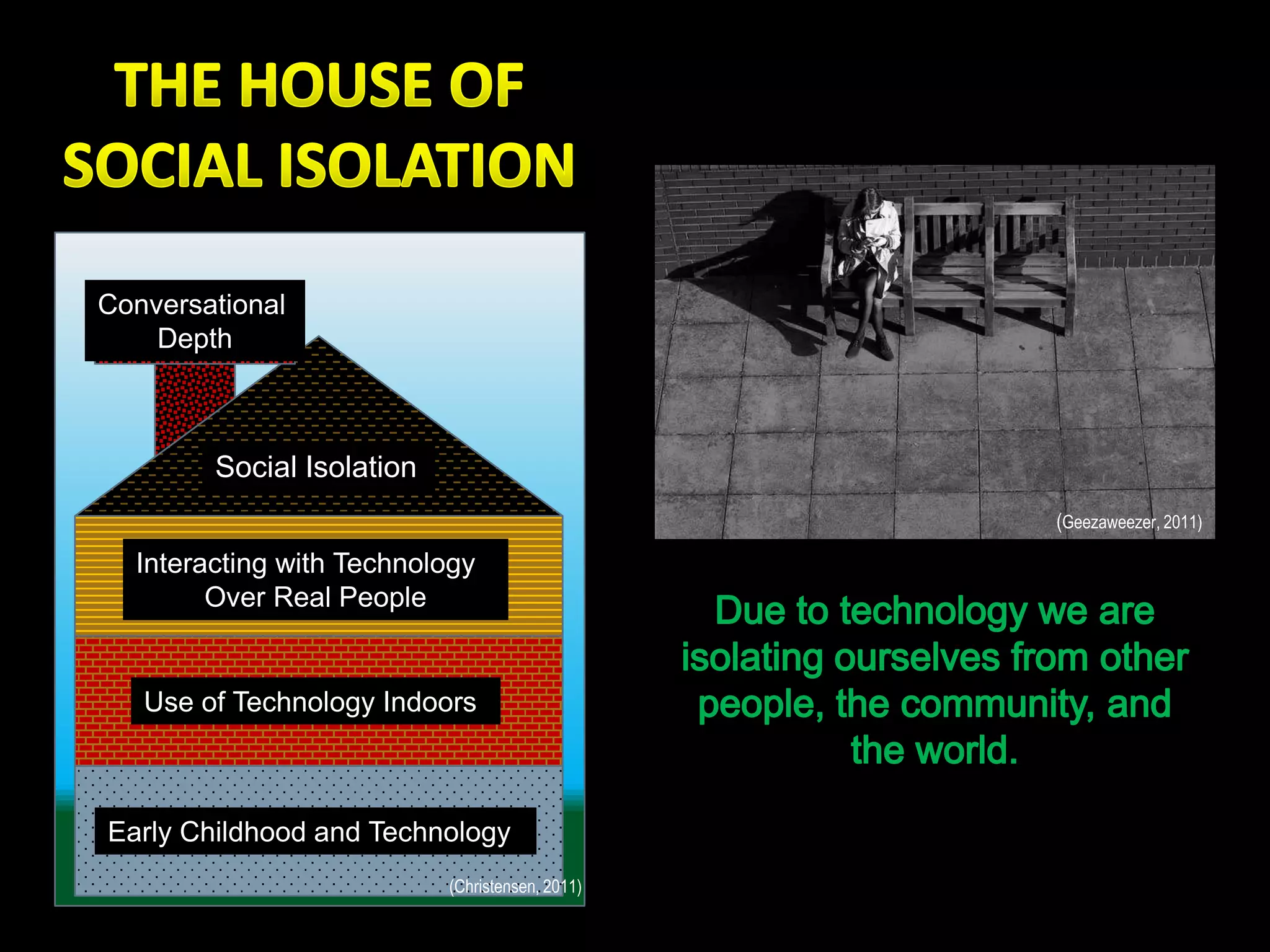 THE HOUSE OF SOCIAL ISOLATION

Conversational Depth

Social Isolation

Interacting with Technology Over Real People

Use of Technology Indoors

Early Childhood and Technology

(Christensen, 2011)

(Geezaweezer, 2011)

Due to technology we are isolating ourselves from other people, the community, and the world.